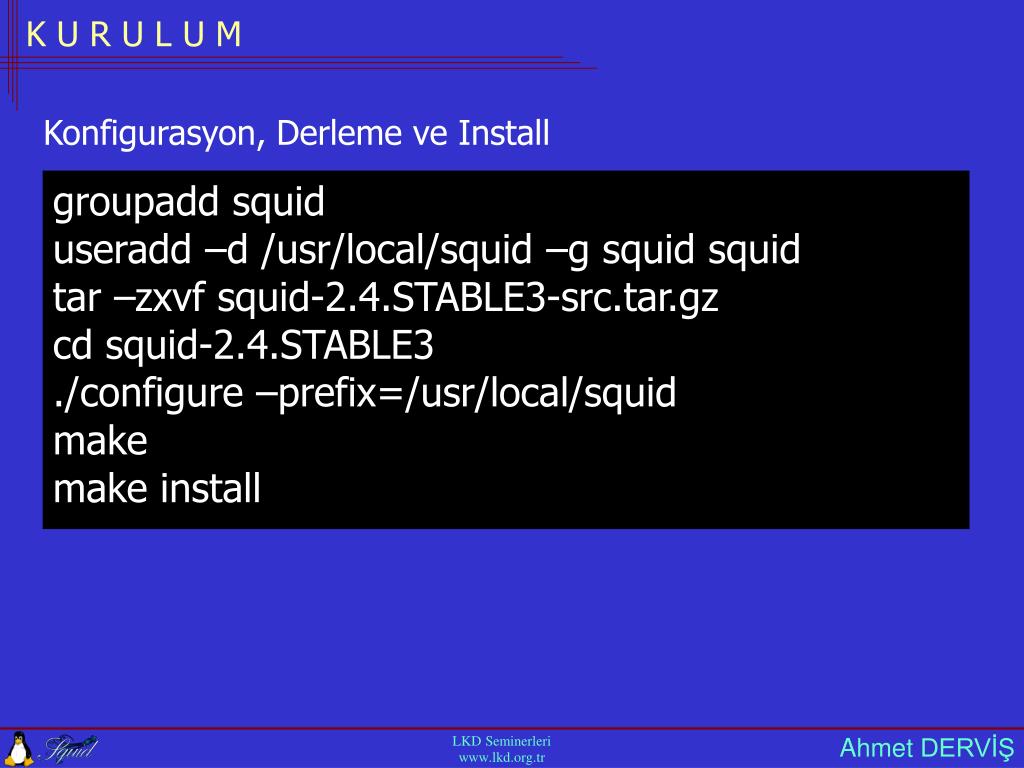 K U R U L U M

Konfigurasyon, Derleme ve Install

groupadd squid
useradd –d /usr/local/squid –g squid squid
tar –zxvf squid-2.4.STABLE3-src.tar.gz
cd squid-2.4.STABLE3
./configure –prefix=/usr/local/squid
make
make install

Squid

LKD Seminerleri
www.lkd.org.tr

Ahmet DERVİŞ